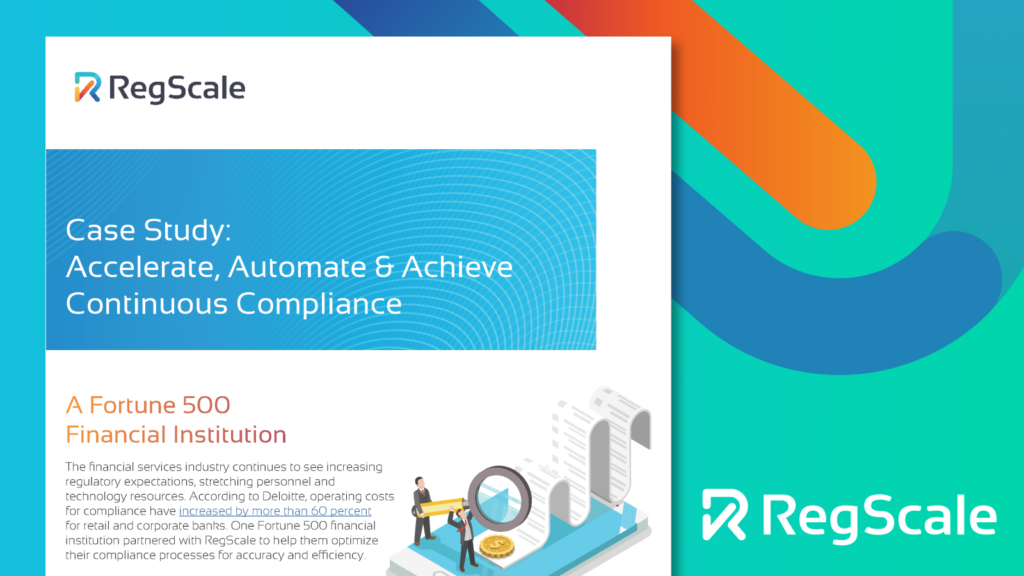 RegScale

Case Study:
Accelerate, Automate & Achieve Continuous Compliance

A Fortune 500 Financial Institution

The financial services industry continues to see increasing regulatory expectations, stretching personnel and technology resources. According to Deloitte, operating costs for compliance have increased by more than 60 percent for retail and corporate banks. One Fortune 500 financial institution partnered with RegScale to help them optimize their compliance processes for accuracy and efficiency.

RegScale